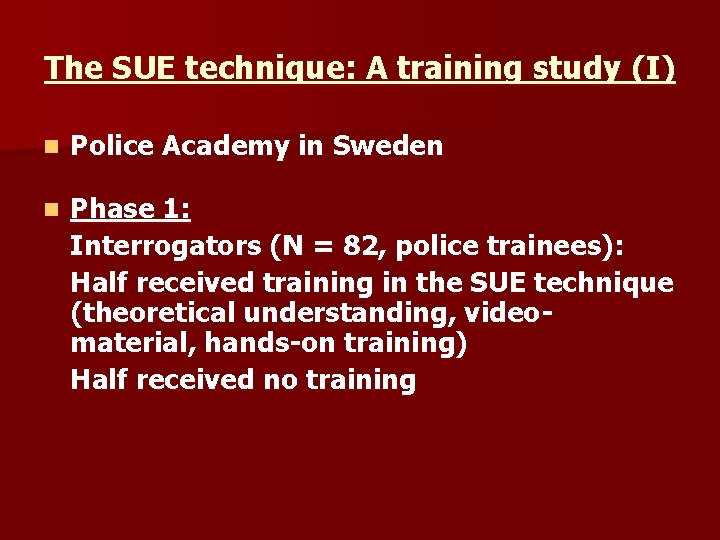 The SUE technique: A training study (I)

Police Academy in Sweden

Phase 1:
Interrogators (N = 82, police trainees):
Half received training in the SUE technique (theoretical understanding, video-material, hands-on training)
Half received no training